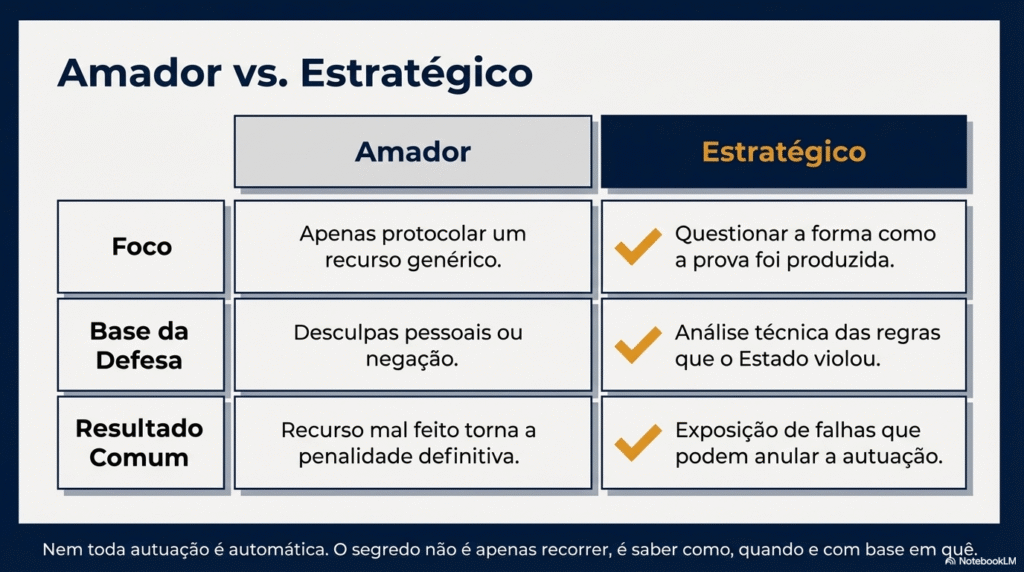 Amador vs. Estratégico

|  | Amador | Estratégico |
|---|---|---|
| Foco | Apenas protocolar um recurso genérico. | ✓ Questionar a forma como a prova foi produzida. |
| Base da Defesa | Desculpas pessoais ou negação. | ✓ Análise técnica das regras que o Estado violou. |
| Resultado Comum | Recurso mal feito torna a penalidade definitiva. | ✓ Exposição de falhas que podem anular a autuação. |

Nem toda autuação é automática. O segredo não é apenas recorrer, é saber como, quando e com base em quê.

NotebookLM